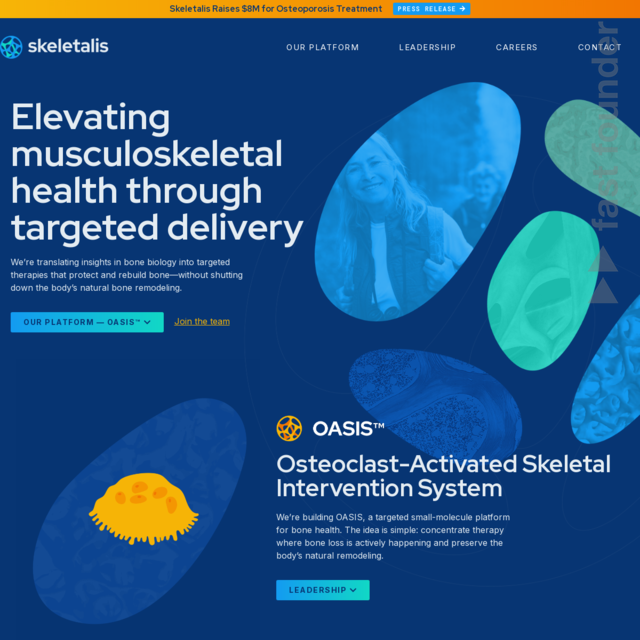 Skeletalis Raises $8M for Osteoporosis Treatment PRESS RELEASE →

skeletalis

OUR PLATFORM LEADERSHIP CAREERS CONTACT

fast founder

Elevating musculoskeletal health through targeted delivery

We're translating insights in bone biology into targeted therapies that protect and rebuild bone—without shutting down the body's natural bone remodeling.

OUR PLATFORM — OASIS™ Join the team

OASIS™

Osteoclast-Activated Skeletal Intervention System

We're building OASIS, a targeted small-molecule platform for bone health. The idea is simple: concentrate therapy where bone loss is actively happening and preserve the body's natural remodeling.

LEADERSHIP